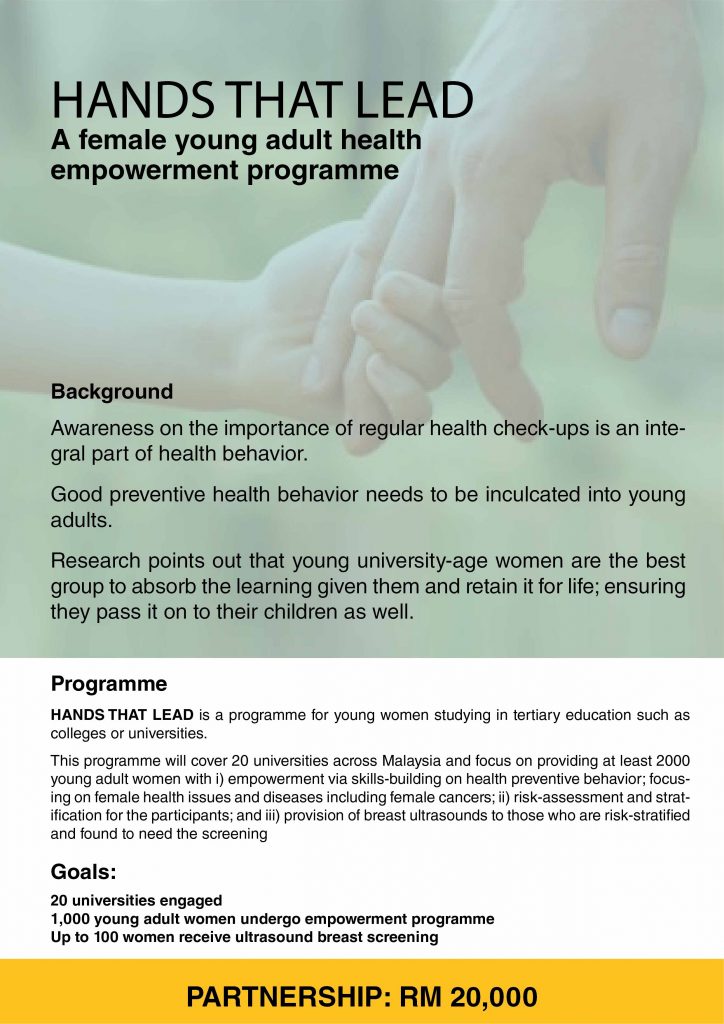 HANDS THAT LEAD
A female young adult health empowerment programme

Background

Awareness on the importance of regular health check-ups is an integral part of health behavior.

Good preventive health behavior needs to be inculcated into young adults.

Research points out that young university-age women are the best group to absorb the learning given them and retain it for life; ensuring they pass it on to their children as well.

Programme

HANDS THAT LEAD is a programme for young women studying in tertiary education such as colleges or universities.

This programme will cover 20 universities across Malaysia and focus on providing at least 2000 young adult women with i) empowerment via skills-building on health preventive behavior; focusing on female health issues and diseases including female cancers; ii) risk-assessment and stratification for the participants; and iii) provision of breast ultrasounds to those who are risk-stratified and found to need the screening

Goals:

20 universities engaged
1,000 young adult women undergo empowerment programme
Up to 100 women receive ultrasound breast screening

PARTNERSHIP: RM 20,000